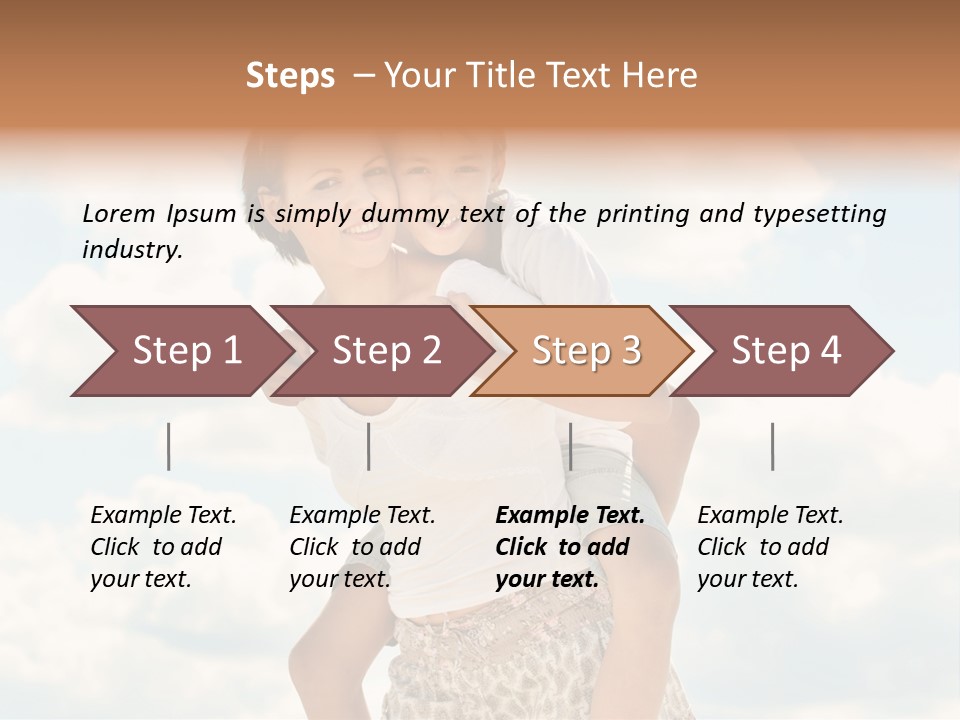 Steps – Your Title Text Here

Lorem Ipsum is simply dummy text of the printing and typesetting industry.

Step 1

Step 2

Step 3

Step 4

Example Text. Click to add your text.

Example Text. Click to add your text.

Example Text. Click to add your text.

Example Text. Click to add your text.